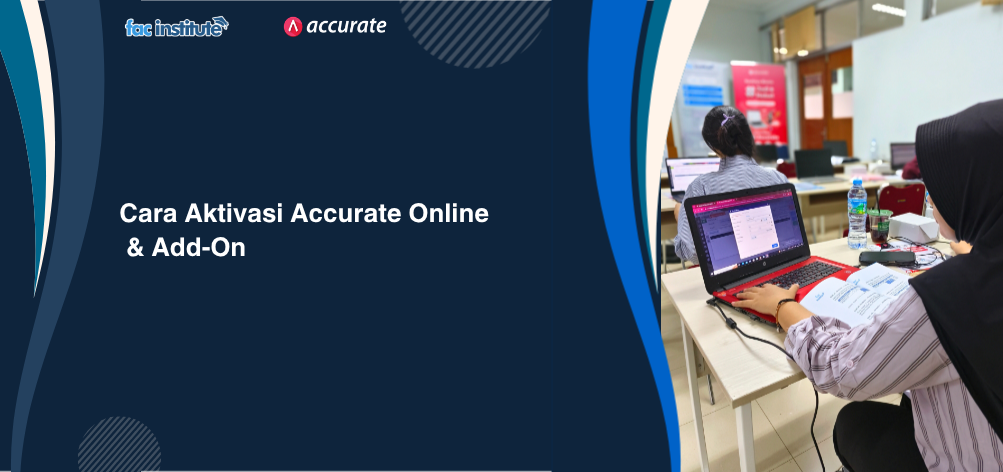 fac institute

accurate

Cara Aktivasi Accurate Online & Add-On